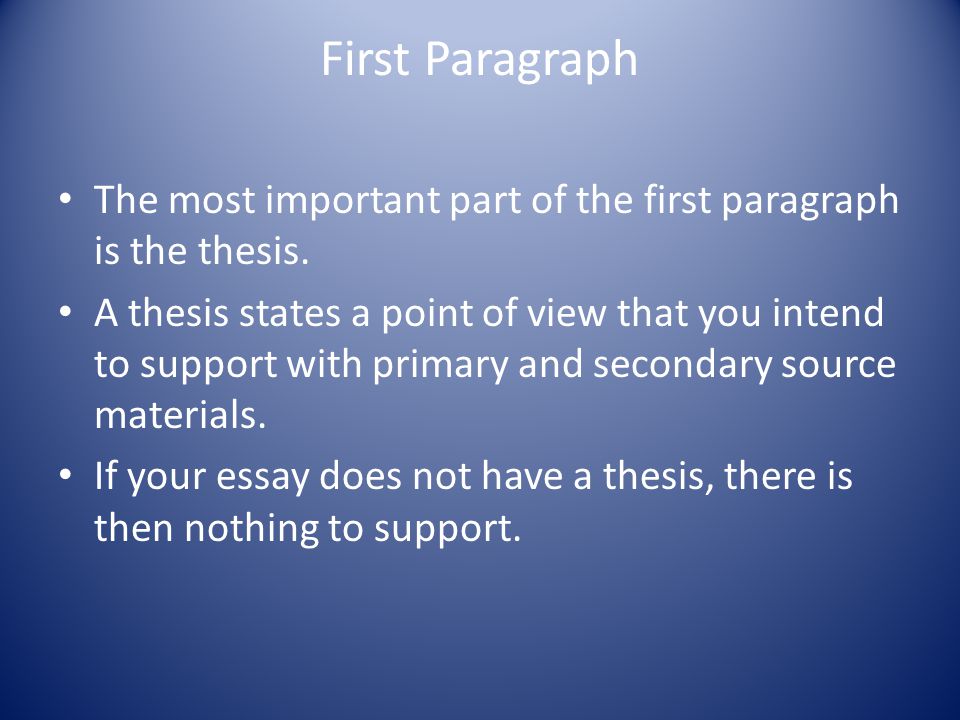 First Paragraph

• The most important part of the first paragraph is the thesis.
• A thesis states a point of view that you intend to support with primary and secondary source materials.
• If your essay does not have a thesis, there is then nothing to support.